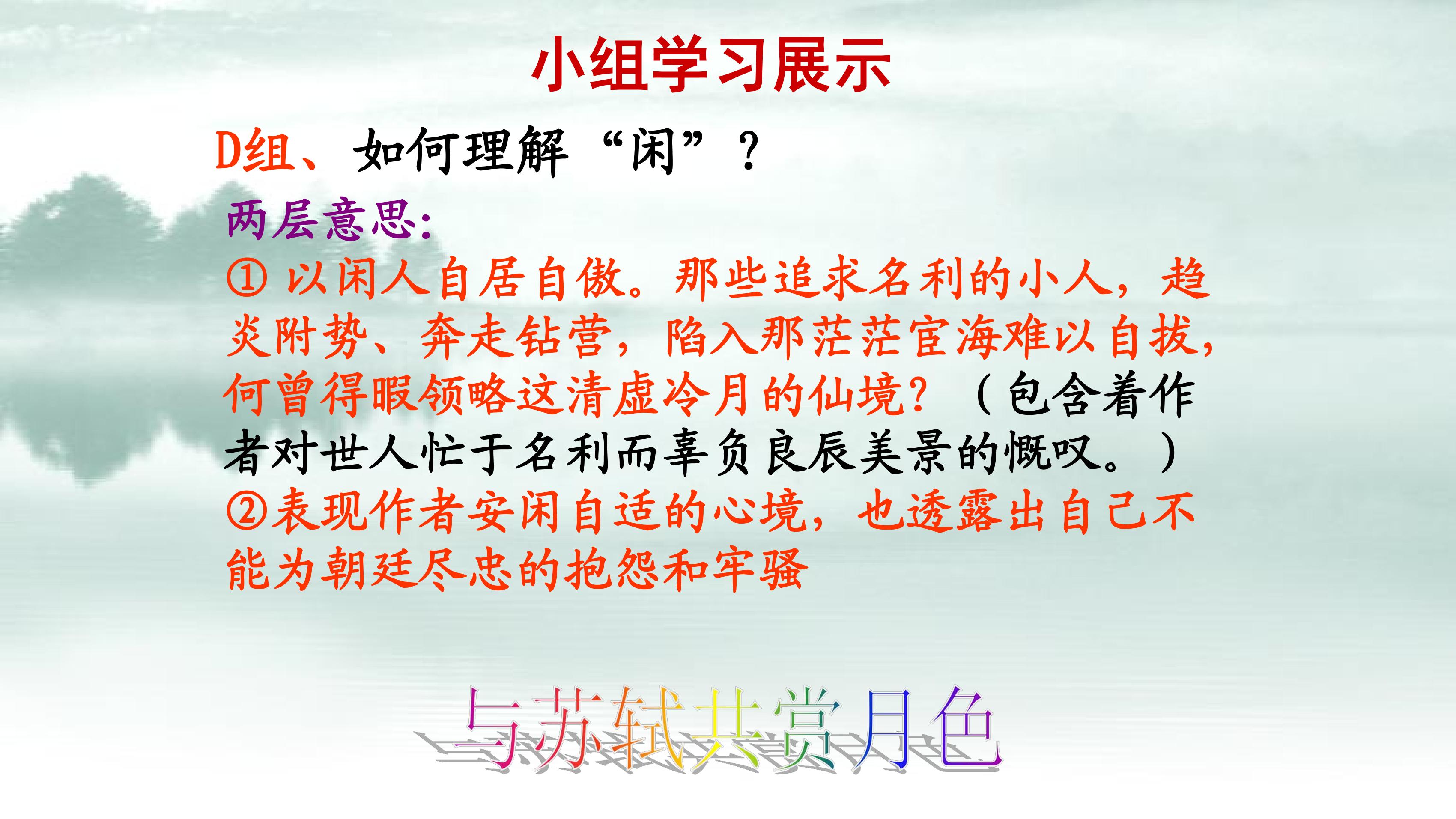 小组学习展示

D组、如何理解“闲”？

两层意思：

① 以闲人自居自傲。那些追求名利的小人，趋炎附势、奔走钻营，陷入那茫茫宦海难以自拔，何曾得暇领略这清虚冷月的仙境？（包含着作者对世人忙于名利而辜负良辰美景的慨叹。）

②表现作者安闲自适的心境，也透露出自己不能为朝廷尽忠的抱怨和牢骚

与苏轼共赏月色